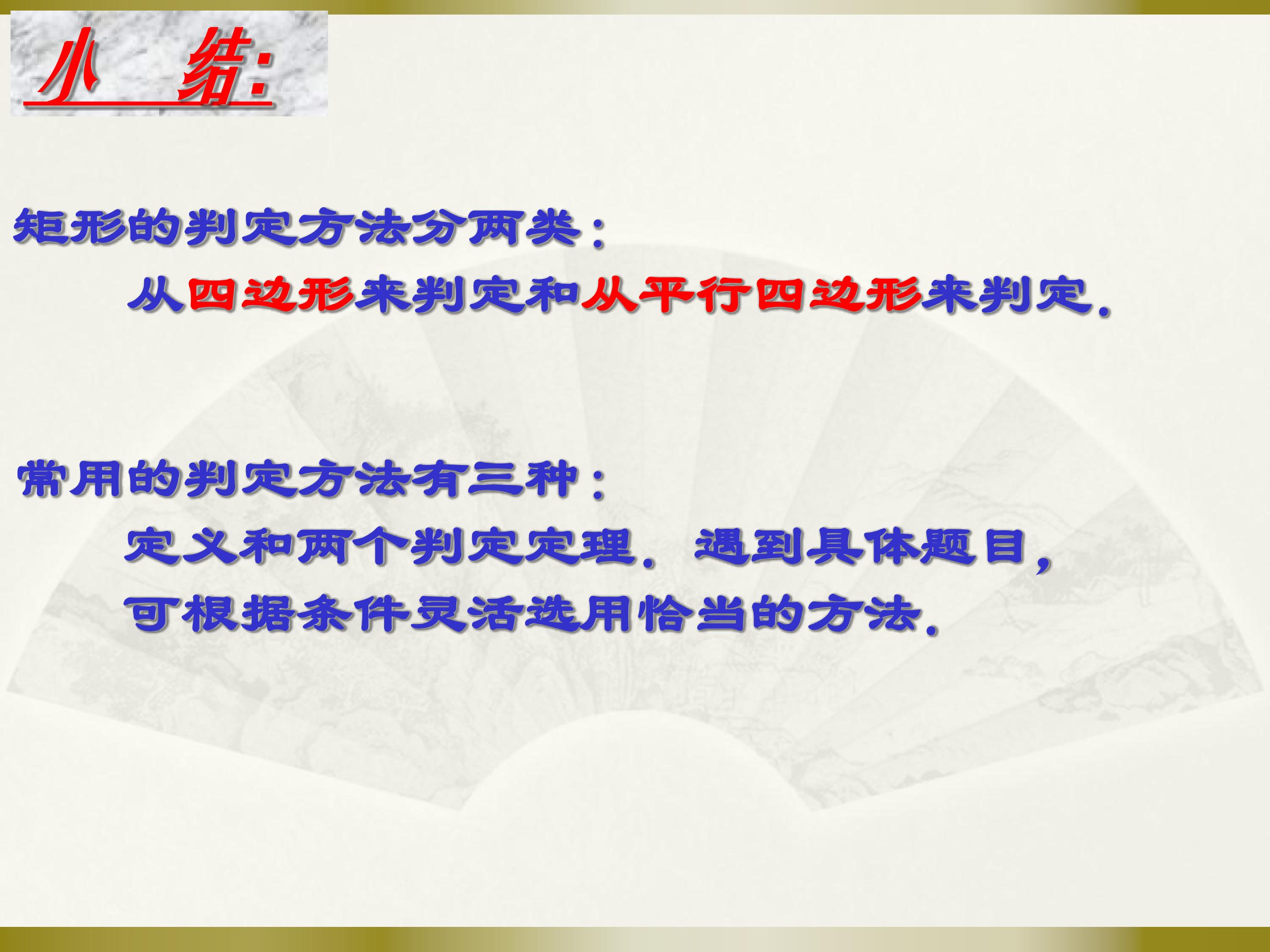 小 结:

矩形的判定方法分两类：

从四边形来判定和从平行四边形来判定.

常用的判定方法有三种：

定义和两个判定定理. 遇到具体题目，可根据条件灵活选用恰当的方法.